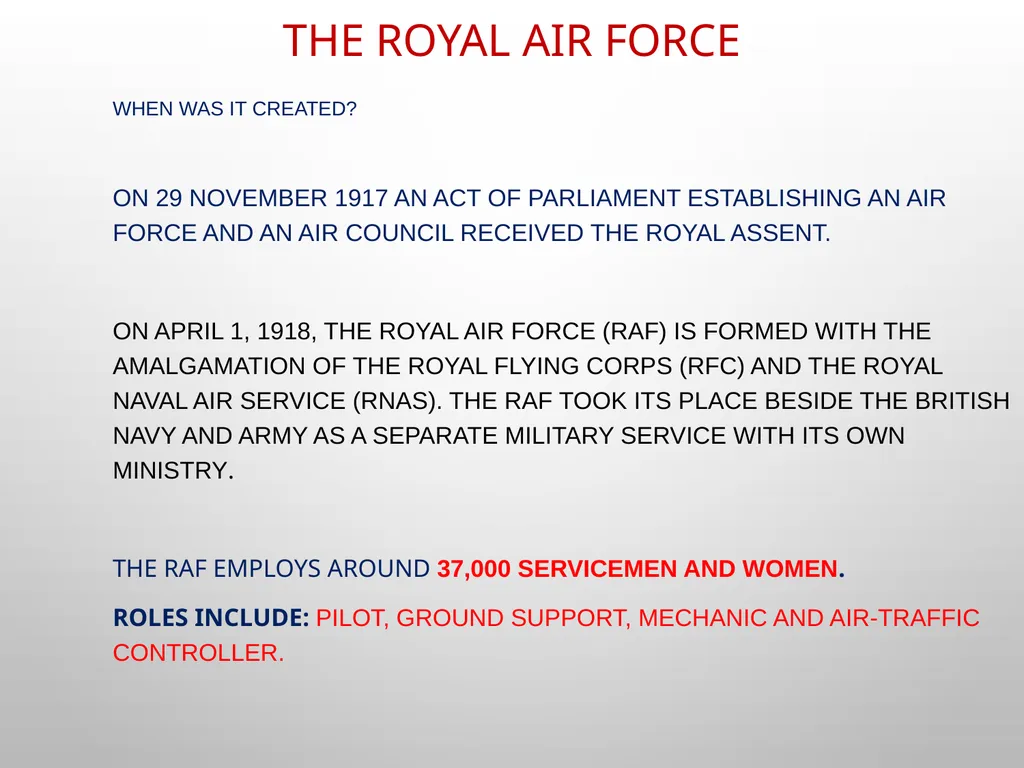 THE ROYAL AIR FORCE

WHEN WAS IT CREATED?

ON 29 NOVEMBER 1917 AN ACT OF PARLIAMENT ESTABLISHING AN AIR FORCE AND AN AIR COUNCIL RECEIVED THE ROYAL ASSENT.

ON APRIL 1, 1918, THE ROYAL AIR FORCE (RAF) IS FORMED WITH THE AMALGAMATION OF THE ROYAL FLYING CORPS (RFC) AND THE ROYAL NAVAL AIR SERVICE (RNAS). THE RAF TOOK ITS PLACE BESIDE THE BRITISH NAVY AND ARMY AS A SEPARATE MILITARY SERVICE WITH ITS OWN MINISTRY.

THE RAF EMPLOYS AROUND 37,000 SERVICEMEN AND WOMEN.

ROLES INCLUDE: PILOT, GROUND SUPPORT, MECHANIC AND AIR-TRAFFIC CONTROLLER.